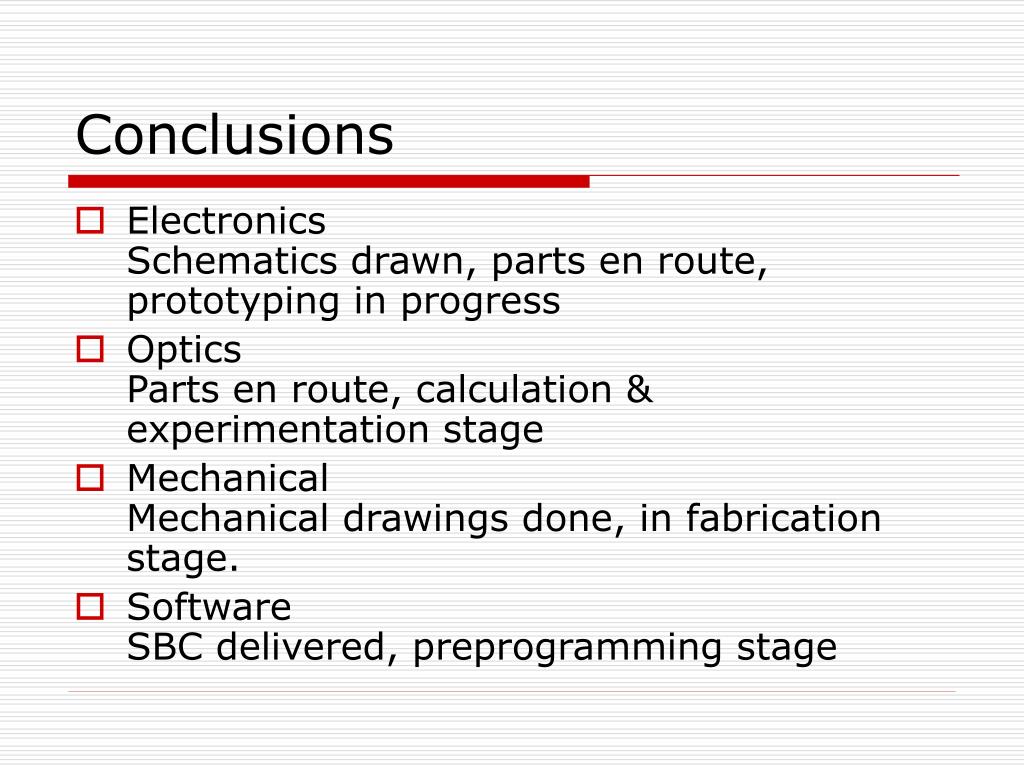 Conclusions

Electronics
Schematics drawn, parts en route, prototyping in progress

Optics
Parts en route, calculation & experimentation stage

Mechanical
Mechanical drawings done, in fabrication stage.

Software
SBC delivered, preprogramming stage